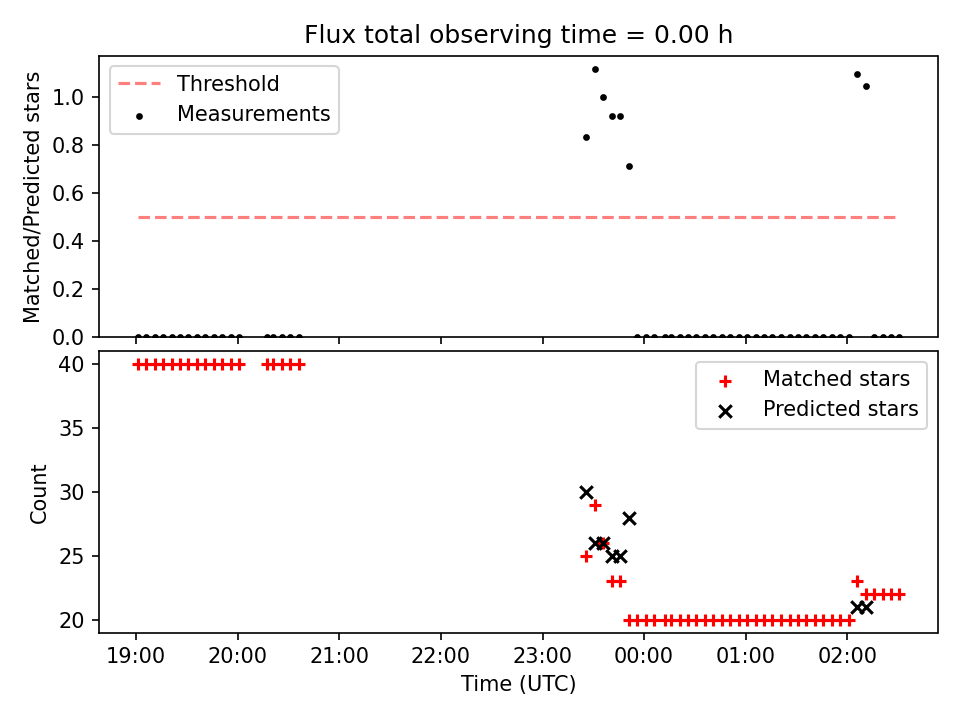 Flux total observing time = 0.00 h

Threshold
Measurements

Matched/Predicted stars
1.0
0.8
0.6
0.4
0.2
0.0

Matched stars
Predicted stars

Count
40
35
30
25
20

19:00
20:00
21:00
22:00
23:00
00:00
01:00
02:00
Time (UTC)